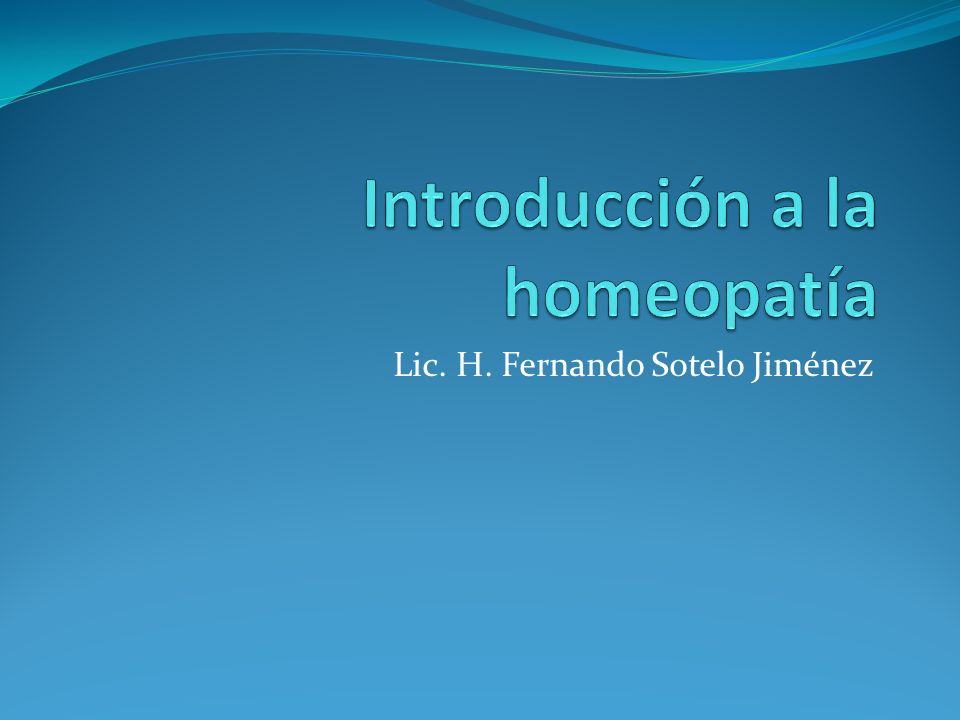 Introducción a la homeopatía

Lic. H. Fernando Sotelo Jiménez